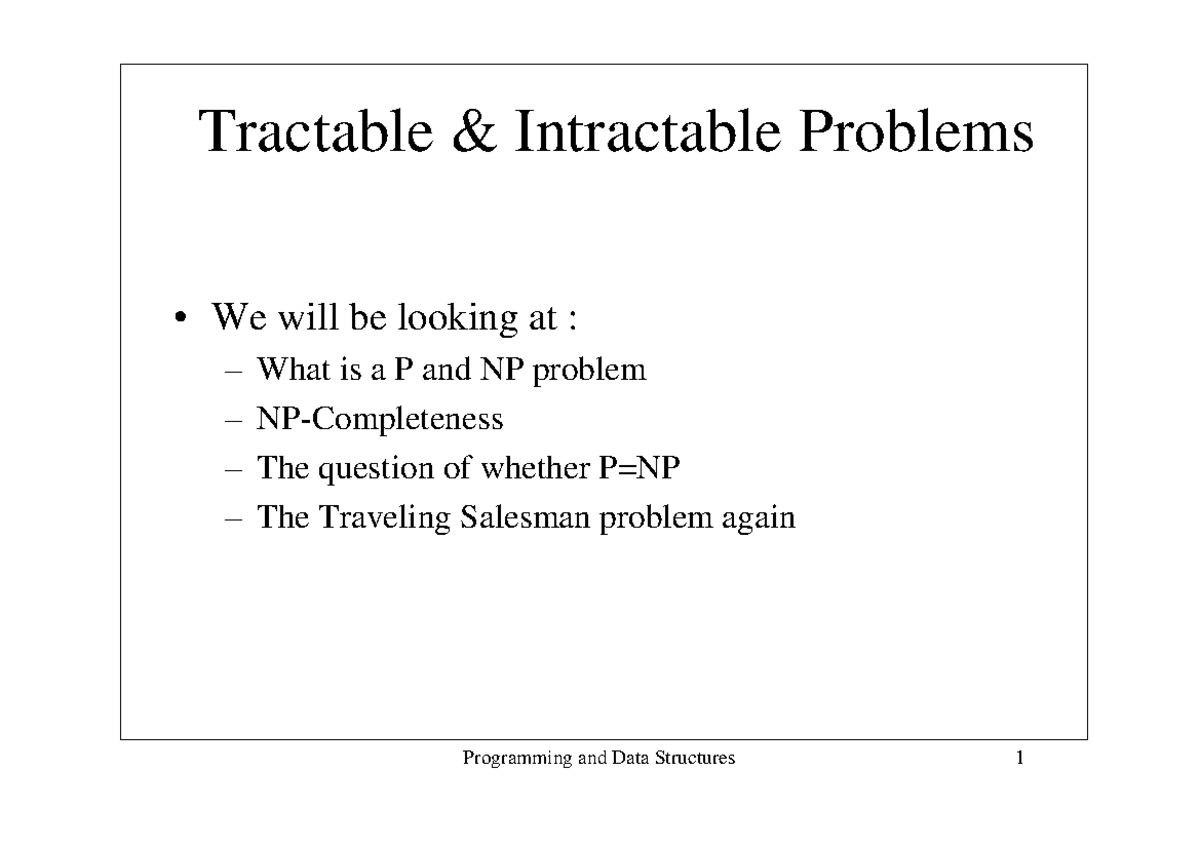 Tractable & Intractable Problems

• We will be looking at :
– What is a P and NP problem
– NP-Completeness
– The question of whether P=NP
– The Traveling Salesman problem again

Programming and Data Structures

1